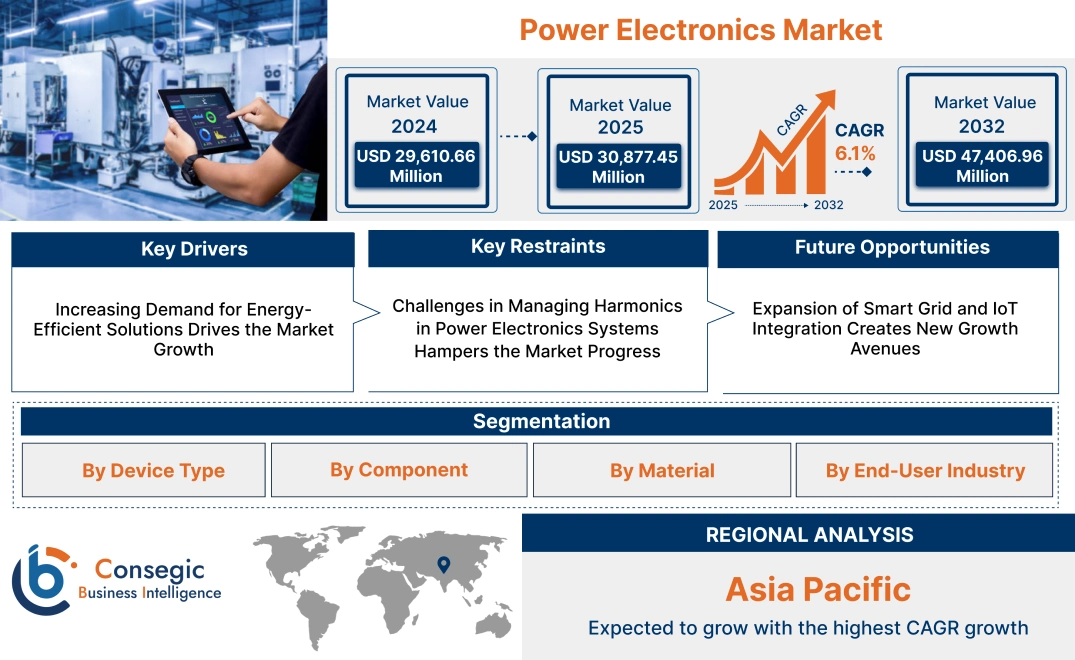 Power Electronics Market

Market Value
2024
USD 29,610.66 Million

Market Value
2025
USD 30,877.45 Million

CAGR

CAGR
6.1%

2025 2032

Market Value
2032
USD 47,406.96 Million

Key Drivers

Increasing Demand for Energy-Efficient Solutions Drives the Market Growth

Key Restraints

Challenges in Managing Harmonics in Power Electronics Systems Hampers the Market Progress

Future Opportunities

Expansion of Smart Grid and IoT Integration Creates New Growth Avenues

Segmentation

By Device Type

By Component

By Material

By End-User Industry

Consegic
Business Intelligence

REGIONAL ANALYSIS

Asia Pacific

Expected to grow with the highest CAGR growth